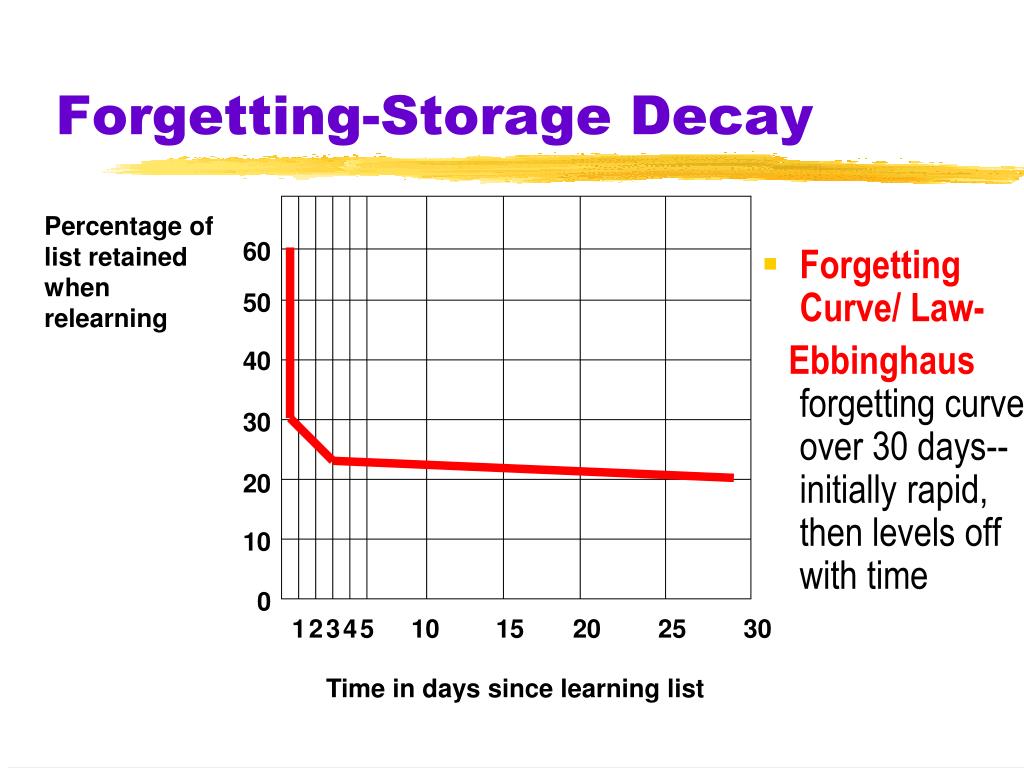 Forgetting-Storage Decay

Percentage of list retained when relearning

60
50
40
30
20
10
0

1 2 3 4 5 10 15 20 25 30

Time in days since learning list

Forgetting Curve/ Law- Ebbinghaus forgetting curve over 30 days-- initially rapid, then levels off with time